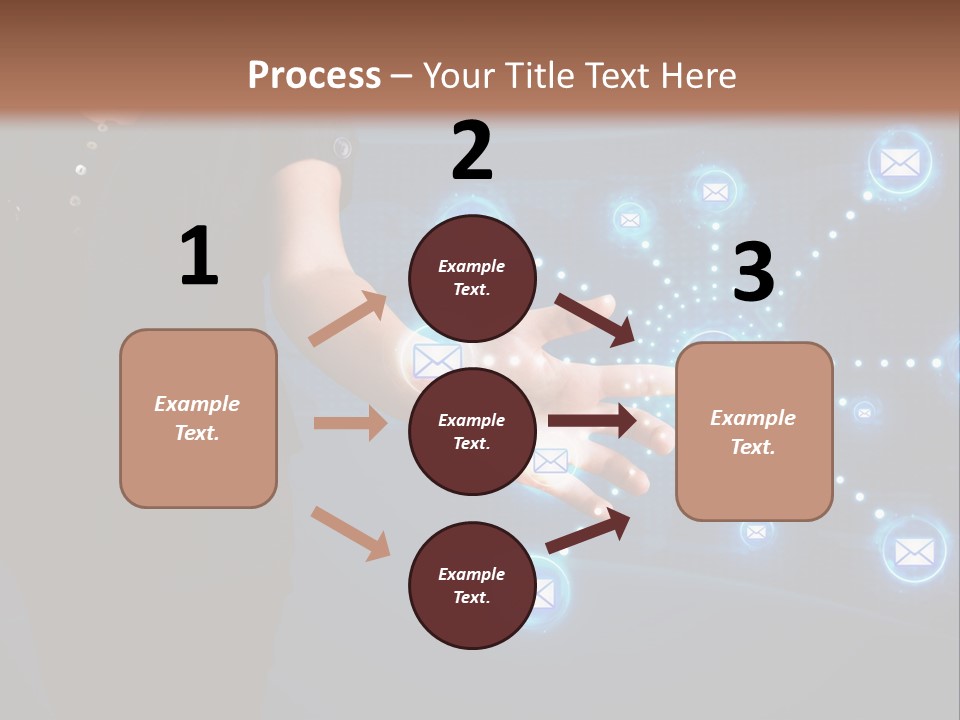 Process – Your Title Text Here

1

Example Text.

2

Example Text.

Example Text.

Example Text.

3

Example Text.